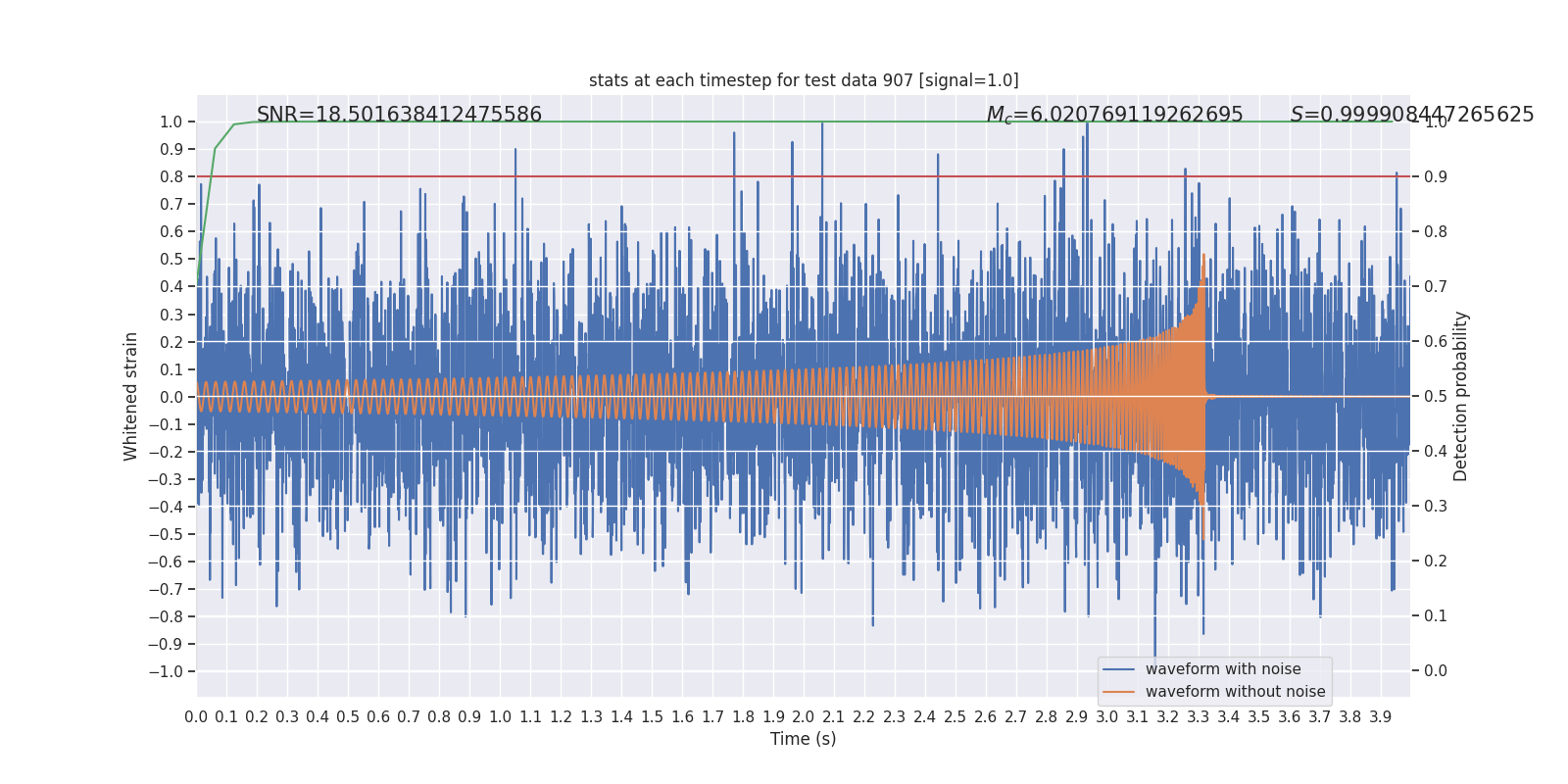 stats at each timestep for test data 907 [signal=1.0]

SNR=18.501638412475586

$M_c$=6.020769119262695

$S$=0.999908447265625

Whitened strain

1.0
0.9
0.8
0.7
0.6
0.5
0.4
0.3
0.2
0.1
0.0
−0.1
−0.2
−0.3
−0.4
−0.5
−0.6
−0.7
−0.8
−0.9
−1.0

Detection probability

1.0
0.9
0.8
0.7
0.6
0.5
0.4
0.3
0.2
0.1
0.0

waveform with noise
waveform without noise

0.0 0.1 0.2 0.3 0.4 0.5 0.6 0.7 0.8 0.9 1.0 1.1 1.2 1.3 1.4 1.5 1.6 1.7 1.8 1.9 2.0 2.1 2.2 2.3 2.4 2.5 2.6 2.7 2.8 2.9 3.0 3.1 3.2 3.3 3.4 3.5 3.6 3.7 3.8 3.9

Time (s)